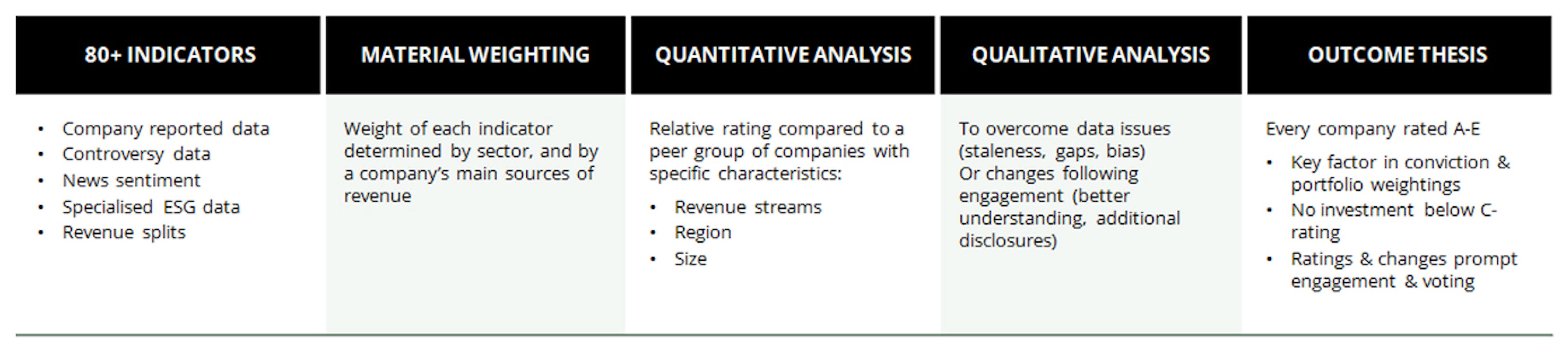 80+ INDICATORS

- Company reported data
- Controversy data
- News sentiment
- Specialised ESG data
- Revenue splits

MATERIAL WEIGHTING

Weight of each indicator determined by sector, and by a company's main sources of revenue

QUANTITATIVE ANALYSIS

Relative rating compared to a peer group of companies with specific characteristics:

- Revenue streams
- Region
- Size

QUALITATIVE ANALYSIS

To overcome data issues (staleness, gaps, bias)
Or changes following engagement (better understanding, additional disclosures)

OUTCOME THESIS

Every company rated A-E

- Key factor in conviction & portfolio weightings
- No investment below C-rating
- Ratings & changes prompt engagement & voting